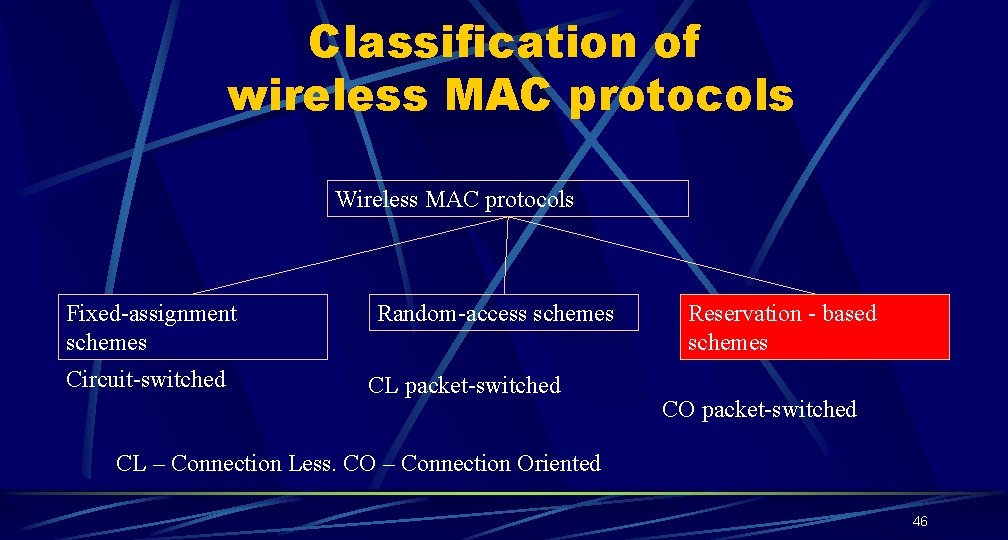 Classification of wireless MAC protocols

Wireless MAC protocols

Fixed-assignment schemes

Random-access schemes

Reservation - based schemes

Circuit-switched

CL packet-switched

CO packet-switched

CL – Connection Less. CO – Connection Oriented

46